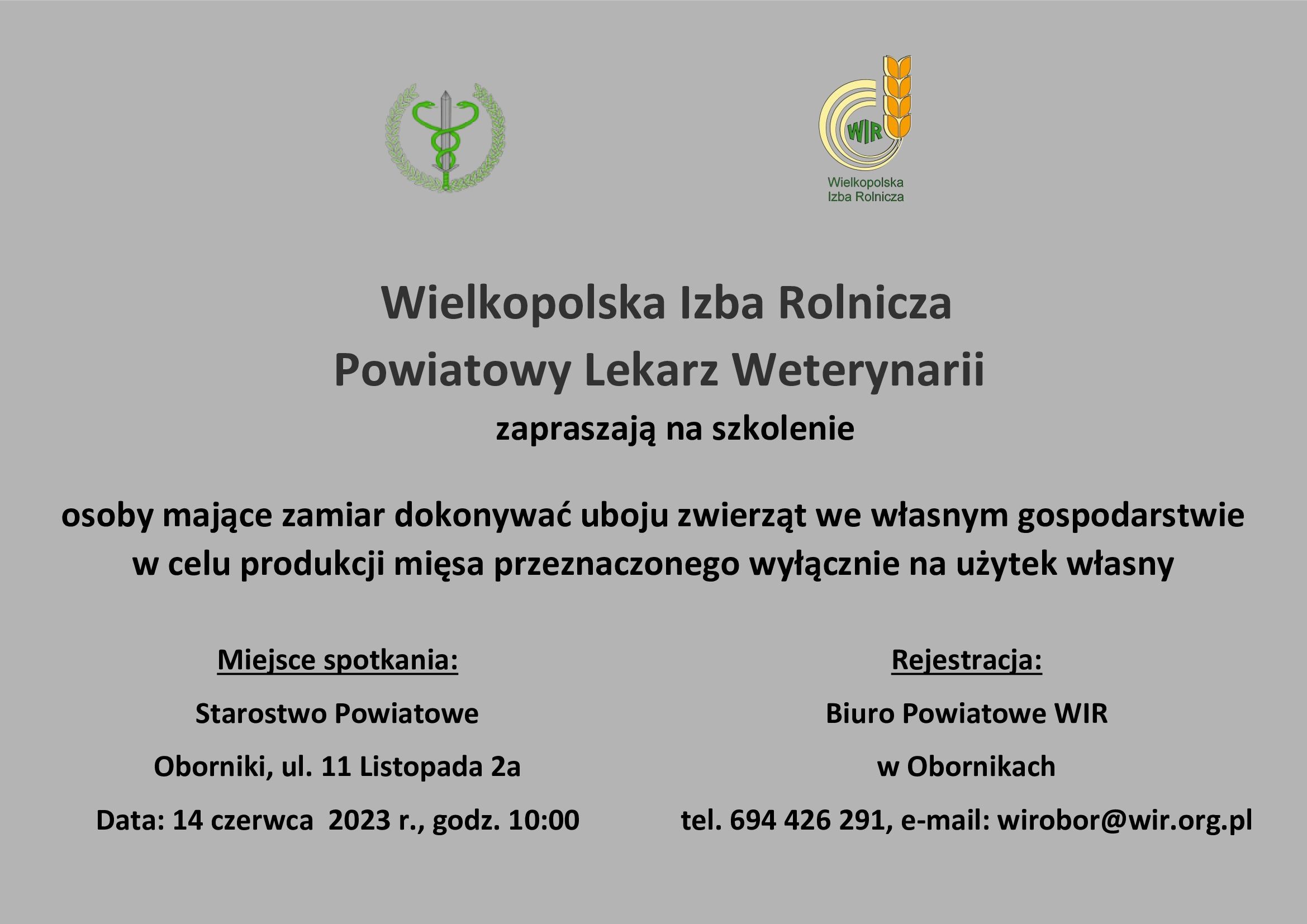 WIR
Wielkopolska
Izba Rolnicza

Wielkopolska Izba Rolnicza
Powiatowy Lekarz Weterynarii
zapraszają na szkolenie

osoby mające zamiar dokonywać uboju zwierząt we własnym gospodarstwie w celu produkcji mięsa przeznaczonego wyłącznie na użytek własny

Miejsce spotkania:
Starostwo Powiatowe
Oborniki, ul. 11 Listopada 2a
Data: 14 czerwca 2023 r., godz. 10:00

Rejestracja:
Biuro Powiatowe WIR
w Obornikach
tel. 694 426 291, e-mail: wirobor@wir.org.pl